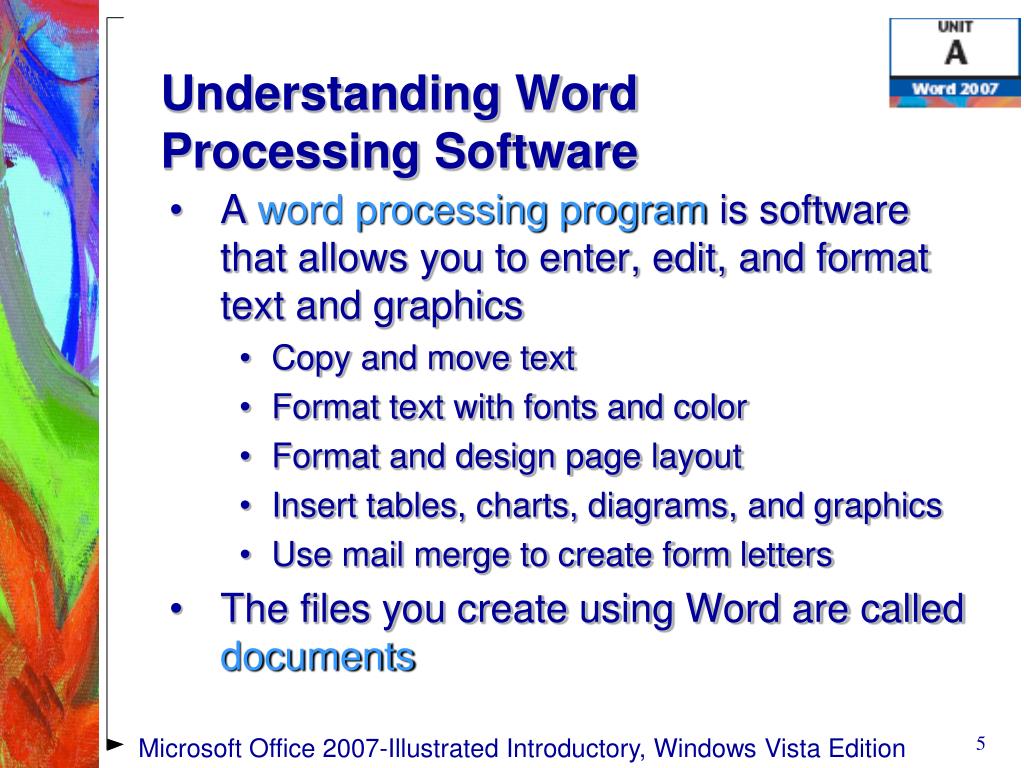 UNIT
A
Word 2007

Understanding Word Processing Software

• A word processing program is software that allows you to enter, edit, and format text and graphics
• Copy and move text
• Format text with fonts and color
• Format and design page layout
• Insert tables, charts, diagrams, and graphics
• Use mail merge to create form letters
• The files you create using Word are called documents

Microsoft Office 2007-Illustrated Introductory, Windows Vista Edition

5